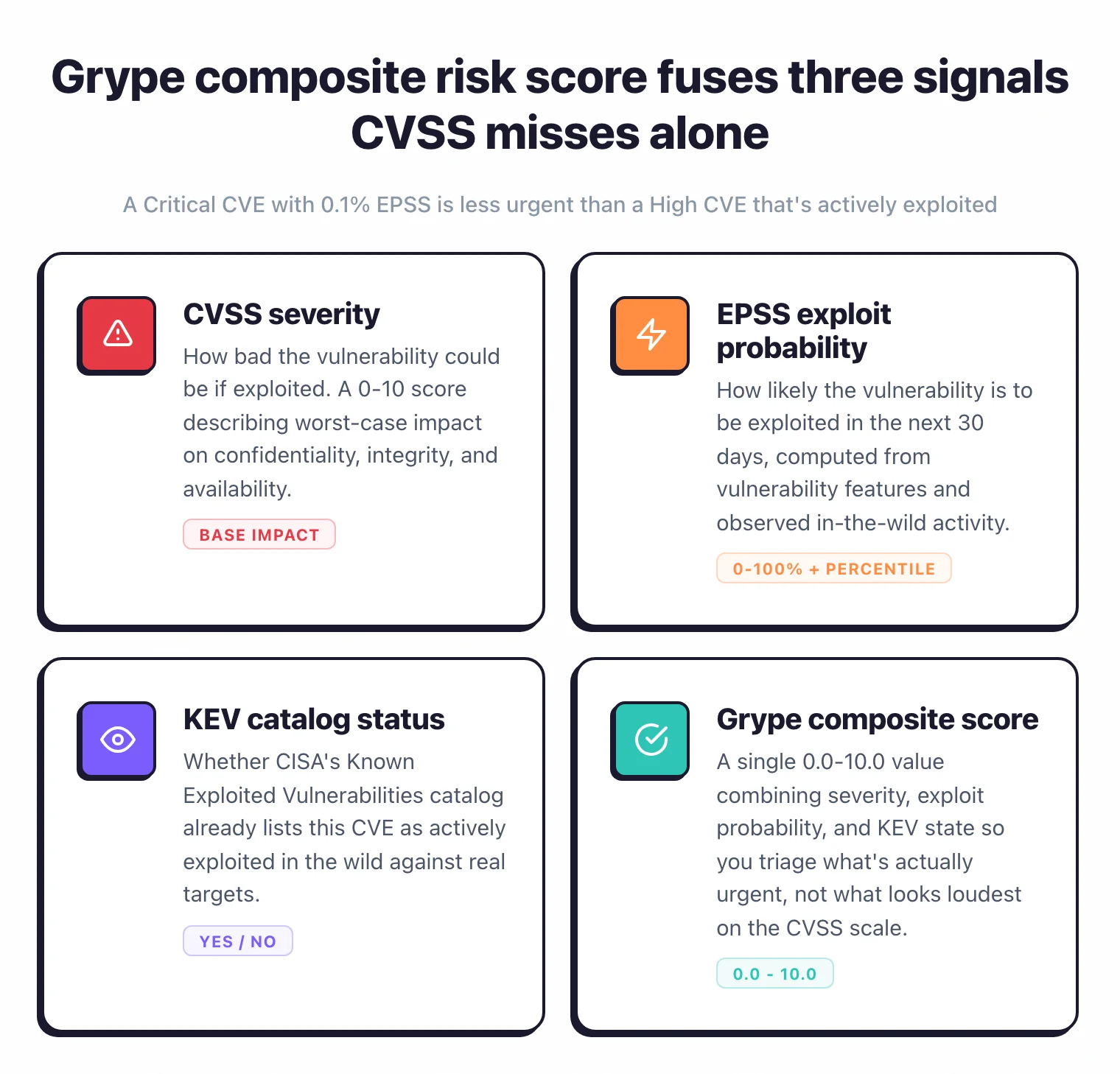 Grype composite risk score fuses three signals CVSS misses alone

A Critical CVE with 0.1% EPSS is less urgent than a High CVE that's actively exploited

CVSS severity

How bad the vulnerability could be if exploited. A 0-10 score describing worst-case impact on confidentiality, integrity, and availability.

BASE IMPACT

EPSS exploit probability

How likely the vulnerability is to be exploited in the next 30 days, computed from vulnerability features and observed in-the-wild activity.

0-100% + PERCENTILE

KEV catalog status

Whether CISA's Known Exploited Vulnerabilities catalog already lists this CVE as actively exploited in the wild against real targets.

YES / NO

Grype composite score

A single 0.0-10.0 value combining severity, exploit probability, and KEV state so you triage what's actually urgent, not what looks loudest on the CVSS scale.

0.0 - 10.0